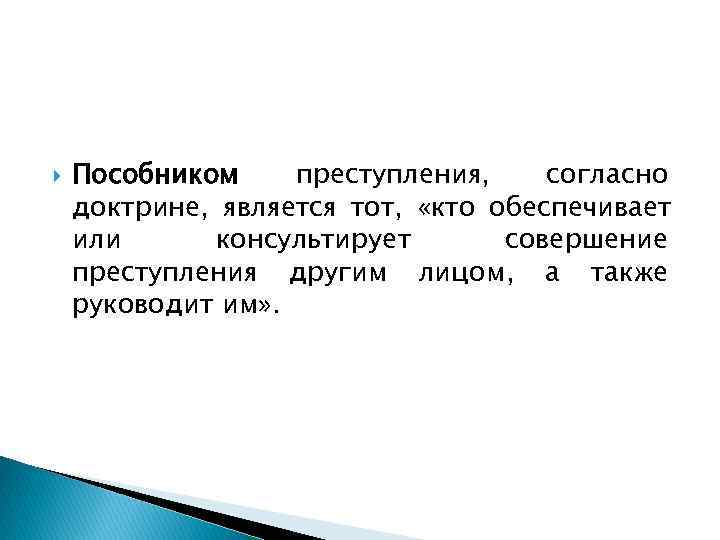 Пособником преступления, согласно доктрине, является тот, «кто обеспечивает или консультирует совершение преступления другим лицом, а также руководит им».